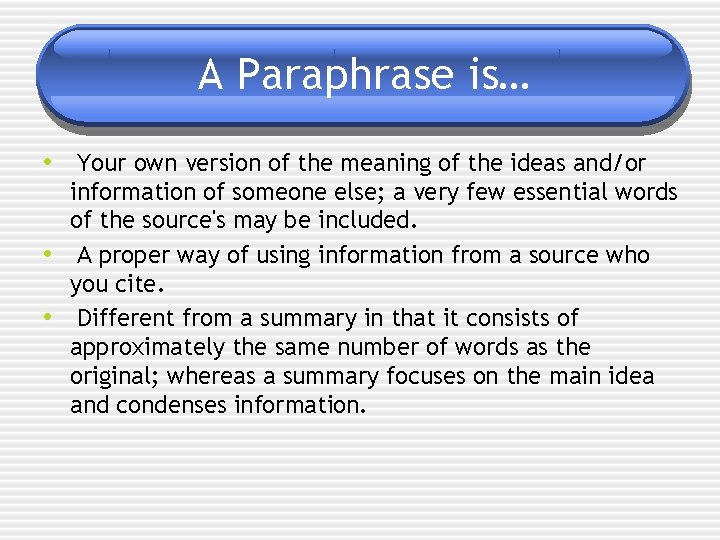 A Paraphrase is…

• Your own version of the meaning of the ideas and/or information of someone else; a very few essential words of the source's may be included.

• A proper way of using information from a source who you cite.

• Different from a summary in that it consists of approximately the same number of words as the original; whereas a summary focuses on the main idea and condenses information.